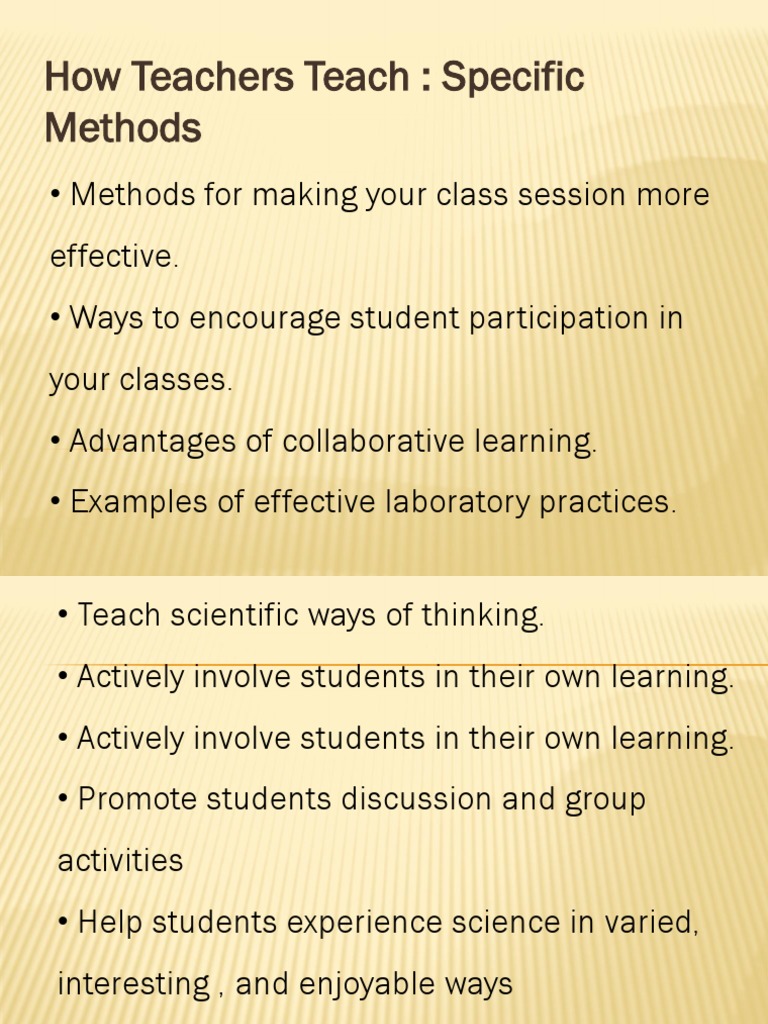 How Teachers Teach : Specific Methods

• Methods for making your class session more effective.

• Ways to encourage student participation in your classes.

• Advantages of collaborative learning.

• Examples of effective laboratory practices.

• Teach scientific ways of thinking.

• Actively involve students in their own learning.

• Actively involve students in their own learning.

• Promote students discussion and group activities

• Help students experience science in varied, interesting , and enjoyable ways